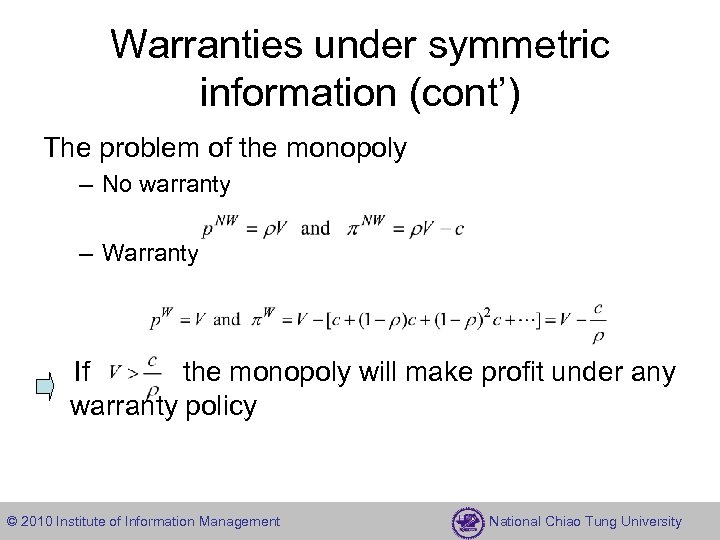 Warranties under symmetric information (cont')

The problem of the monopoly

– No warranty

$p^{NW} = \rho V$ and $\pi^{NW} = \rho V - c$

– Warranty

$p^{W} = V$ and $\pi^{W} = V - [c + (1-\rho)c + (1-\rho)^2 c + \cdots] = V - \frac{c}{\rho}$

If $V > \frac{c}{\rho}$ the monopoly will make profit under any warranty policy

© 2010 Institute of Information Management

National Chiao Tung University